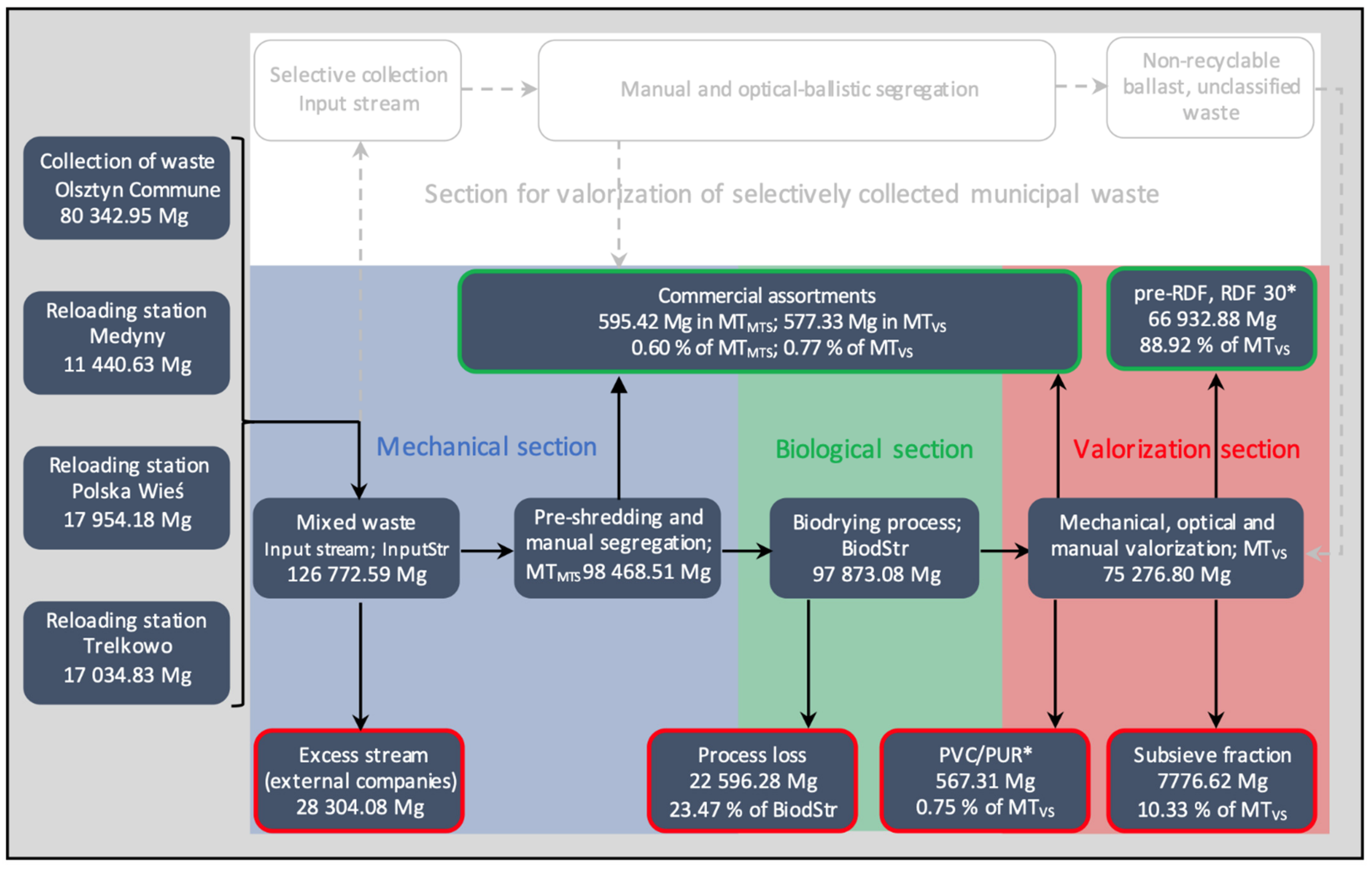 Selective collection
Input stream

Manual and optical-ballistic segregation

Non-recyclable ballast, unclassified waste

Section for valorization of selectively collected municipal waste

Collection of waste
Olsztyn Commune
80 342.95 Mg

Reloading station
Medyny
11 440.63 Mg

Reloading station
Polska Wieś
17 954.18 Mg

Reloading station
Trelkowo
17 034.83 Mg

Commercial assortments
595.42 Mg in $MT_{MTS}$; 577.33 Mg in $MT_{VS}$
0.60 % of $MT_{MTS}$; 0.77 % of $MT_{VS}$

pre-RDF, RDF 30*
66 932.88 Mg
88.92 % of $MT_{VS}$

Mechanical section

Biological section

Valorization section

Mixed waste
Input stream; InputStr
126 772.59 Mg

Pre-shredding and manual segregation;
$MT_{MTS}$ 98 468.51 Mg

Biodrying process;
BiodStr
97 873.08 Mg

Mechanical, optical and manual valorization; $MT_{VS}$
75 276.80 Mg

Excess stream
(external companies)
28 304.08 Mg

Process loss
22 596.28 Mg
23.47 % of BiodStr

PVC/PUR*
567.31 Mg
0.75 % of $MT_{VS}$

Subsieve fraction
7776.62 Mg
10.33 % of $MT_{VS}$